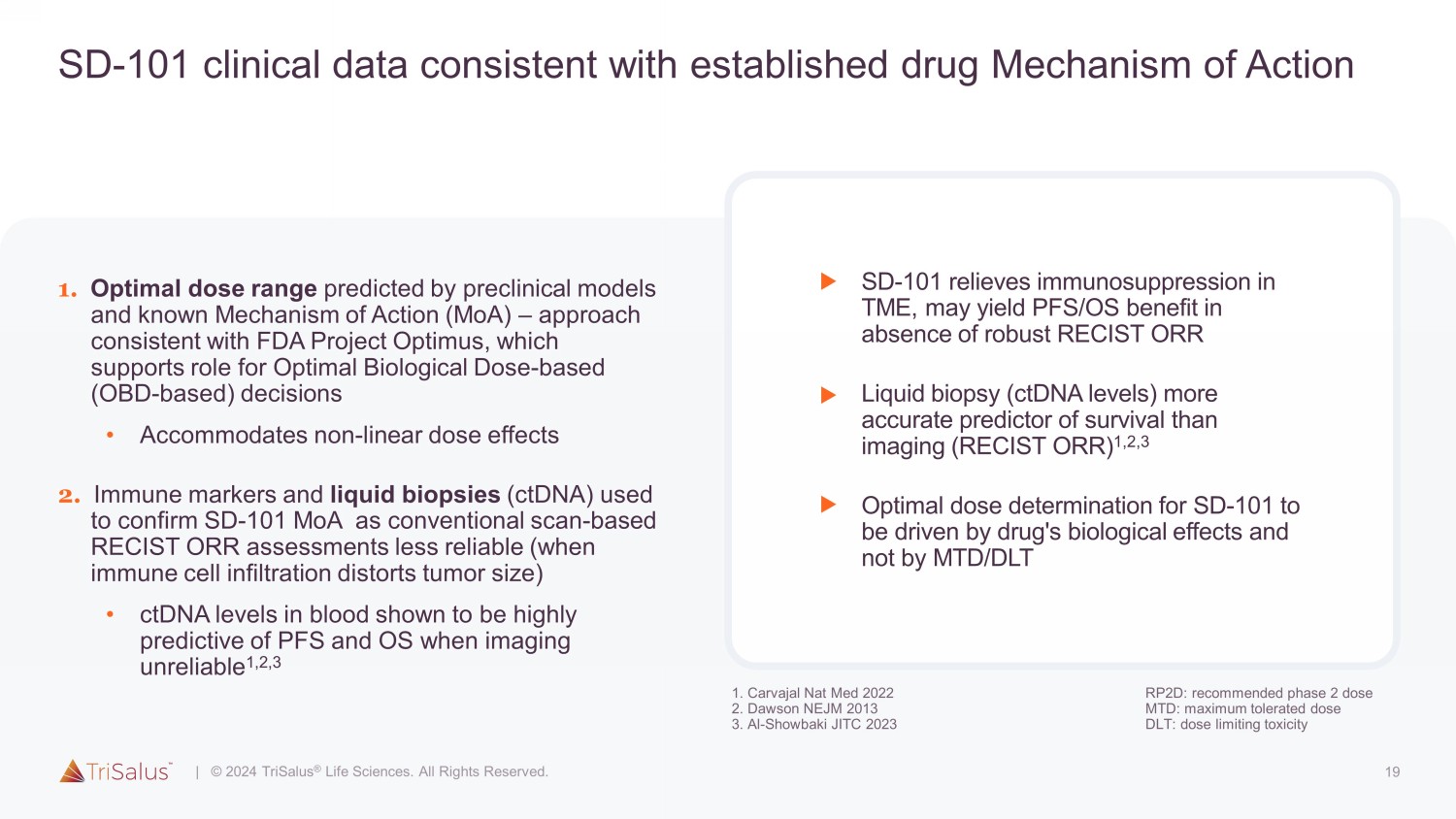 SD-101 clinical data consistent with established drug Mechanism of Action

1. **Optimal dose range** predicted by preclinical models and known Mechanism of Action (MoA) – approach consistent with FDA Project Optimus, which supports role for Optimal Biological Dose-based (OBD-based) decisions

• Accommodates non-linear dose effects

2. Immune markers and **liquid biopsies** (ctDNA) used to confirm SD-101 MoA as conventional scan-based RECIST ORR assessments less reliable (when immune cell infiltration distorts tumor size)

• ctDNA levels in blood shown to be highly predictive of PFS and OS when imaging unreliable$^{1,2,3}$

▶ SD-101 relieves immunosuppression in TME, may yield PFS/OS benefit in absence of robust RECIST ORR

▶ Liquid biopsy (ctDNA levels) more accurate predictor of survival than imaging (RECIST ORR)$^{1,2,3}$

▶ Optimal dose determination for SD-101 to be driven by drug's biological effects and not by MTD/DLT

1. Carvajal Nat Med 2022
2. Dawson NEJM 2013
3. Al-Showbaki JITC 2023

RP2D: recommended phase 2 dose
MTD: maximum tolerated dose
DLT: dose limiting toxicity

TriSalus™ | © 2024 TriSalus® Life Sciences. All Rights Reserved.

19